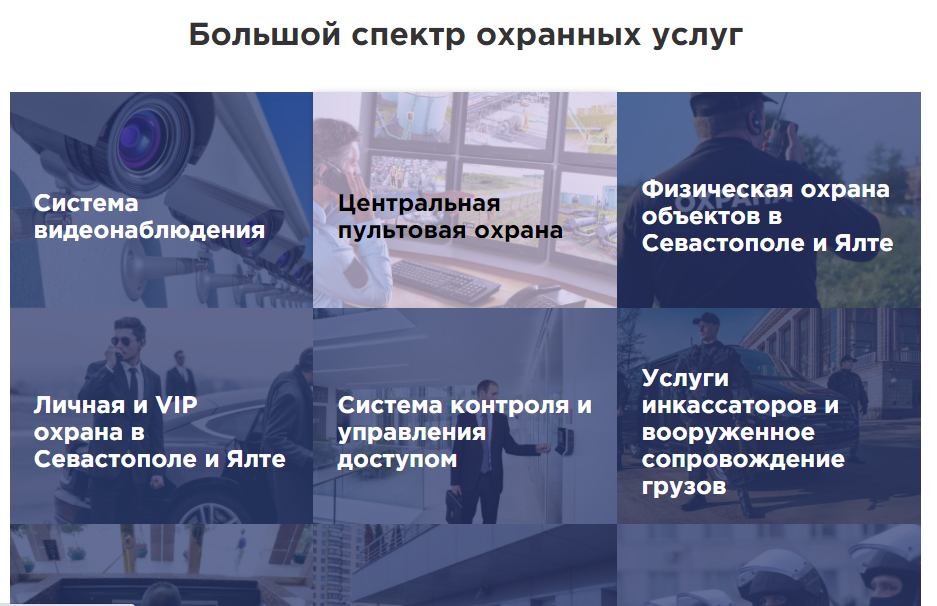 Большой спектр охранных услуг

Система видеонаблюдения

Центральная пультовая охрана

Физическая охрана объектов в Севастополе и Ялте

Личная и VIP охрана в Севастополе и Ялте

Система контроля и управления доступом

Услуги инкассаторов и вооруженное сопровождение грузов